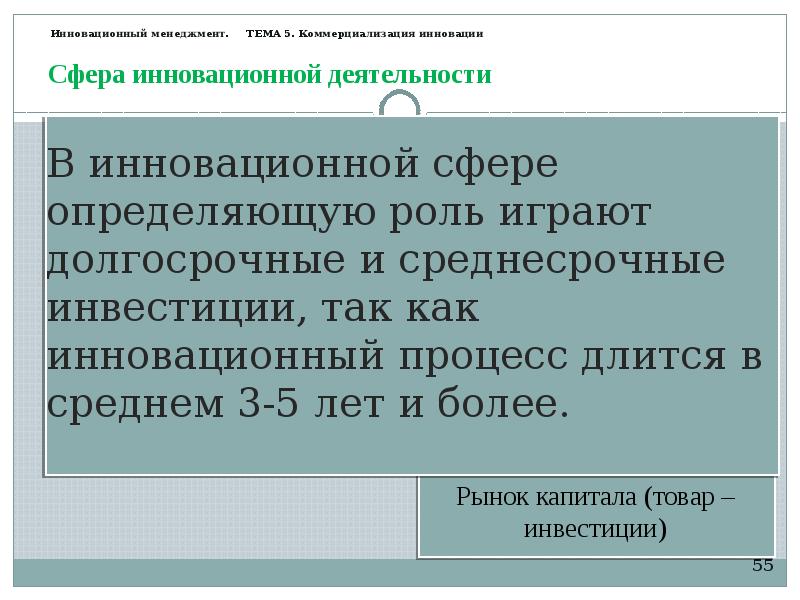 Инновационный менеджмент.     ТЕМА 5. Коммерциализация инновации

Сфера инновационной деятельности

В инновационной сфере определяющую роль играют долгосрочные и среднесрочные инвестиции, так как инновационный процесс длится в среднем 3-5 лет и более.

Рынок капитала (товар – инвестиции)

55